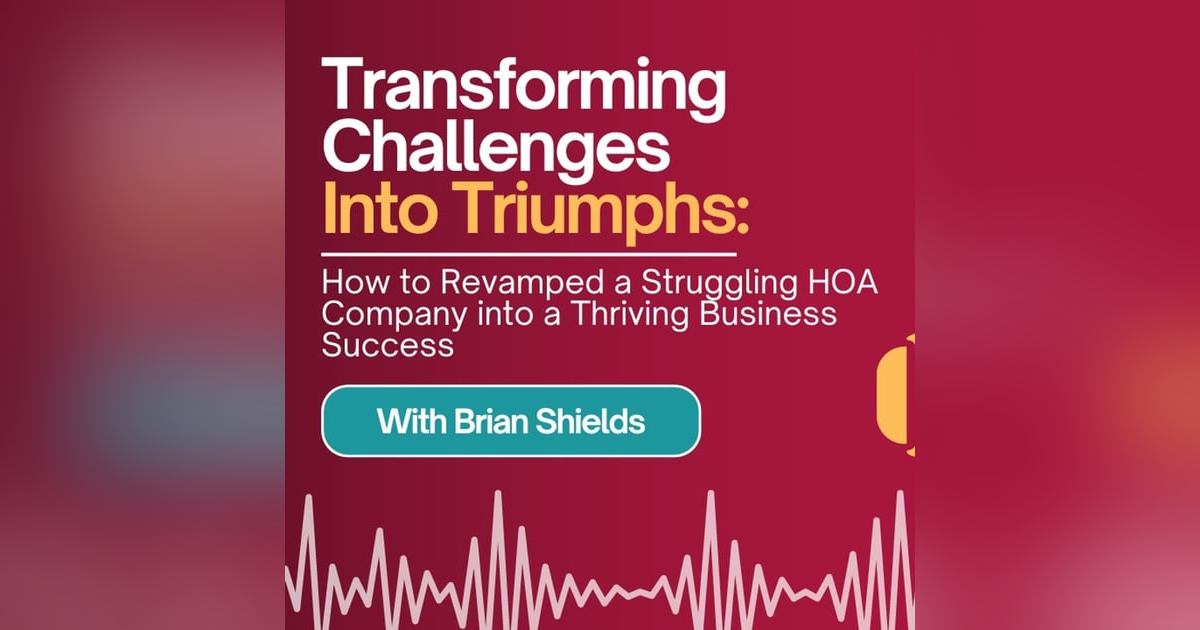 Transforming Challenges Into Triumphs:

How to Revamped a Struggling HOA Company into a Thriving Business Success

With Brian Shields